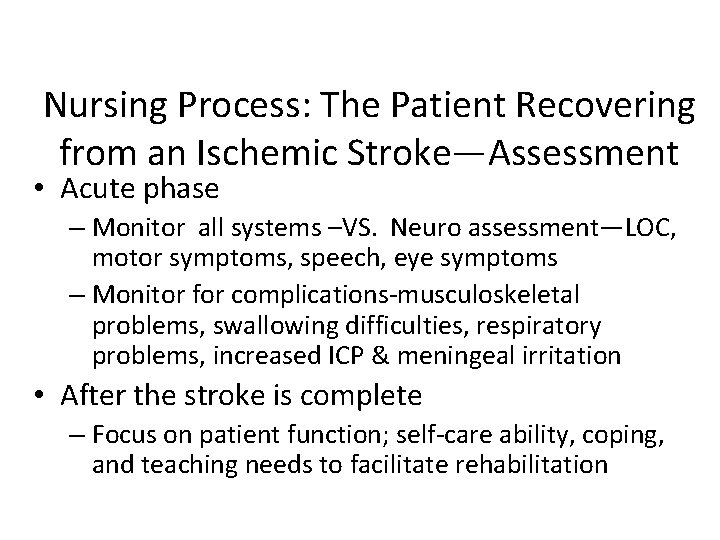 Nursing Process: The Patient Recovering from an Ischemic Stroke—Assessment

• Acute phase
  – Monitor all systems –VS. Neuro assessment—LOC, motor symptoms, speech, eye symptoms
  – Monitor for complications-musculoskeletal problems, swallowing difficulties, respiratory problems, increased ICP & meningeal irritation
• After the stroke is complete
  – Focus on patient function; self-care ability, coping, and teaching needs to facilitate rehabilitation